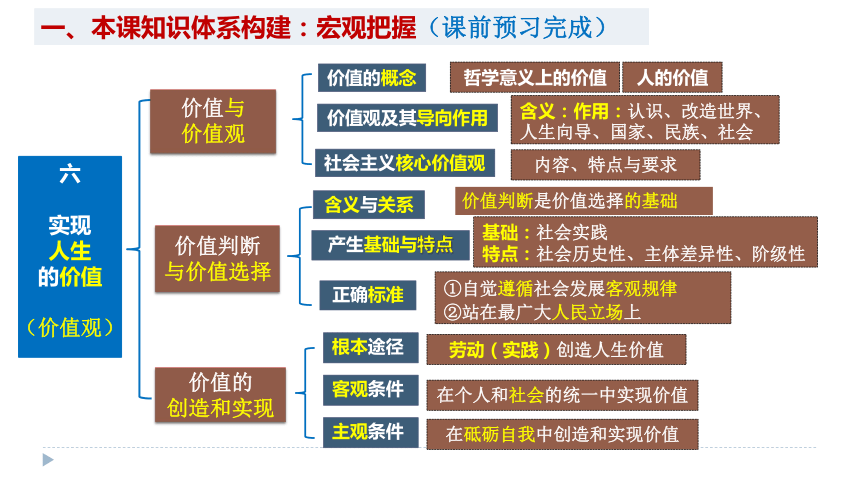 一、本课知识体系构建：宏观把握（课前预习完成）

六

实现人生的价值

（价值观）

价值与价值观

价值的概念

哲学意义上的价值

人的价值

价值观及其导向作用

含义：作用：认识、改造世界、人生向导、国家、民族、社会

社会主义核心价值观

内容、特点与要求

价值判断与价值选择

含义与关系

价值判断是价值选择的基础

产生基础与特点

基础：社会实践
特点：社会历史性、主体差异性、阶级性

正确标准

①自觉遵循社会发展客观规律
②站在最广大人民立场上

价值的创造和实现

根本途径

劳动（实践）创造人生价值

客观条件

在个人和社会的统一中实现价值

主观条件

在砥砺自我中创造和实现价值